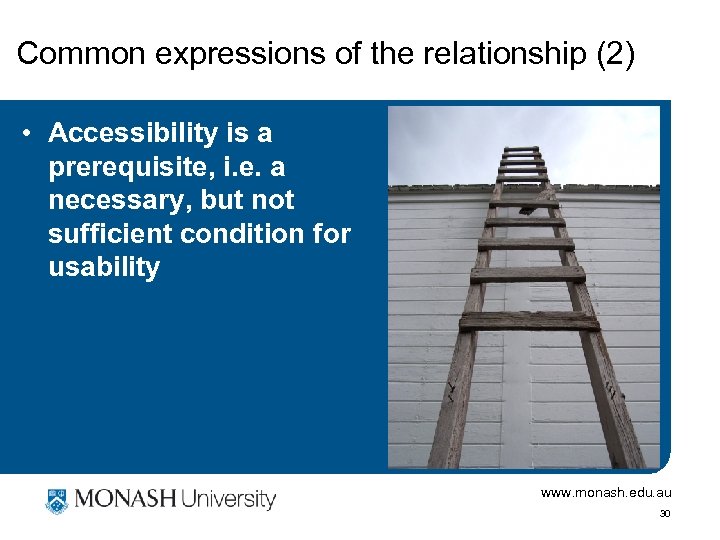 Common expressions of the relationship (2)

• Accessibility is a prerequisite, i.e. a necessary, but not sufficient condition for usability

MONASH University

www.monash.edu.au

30